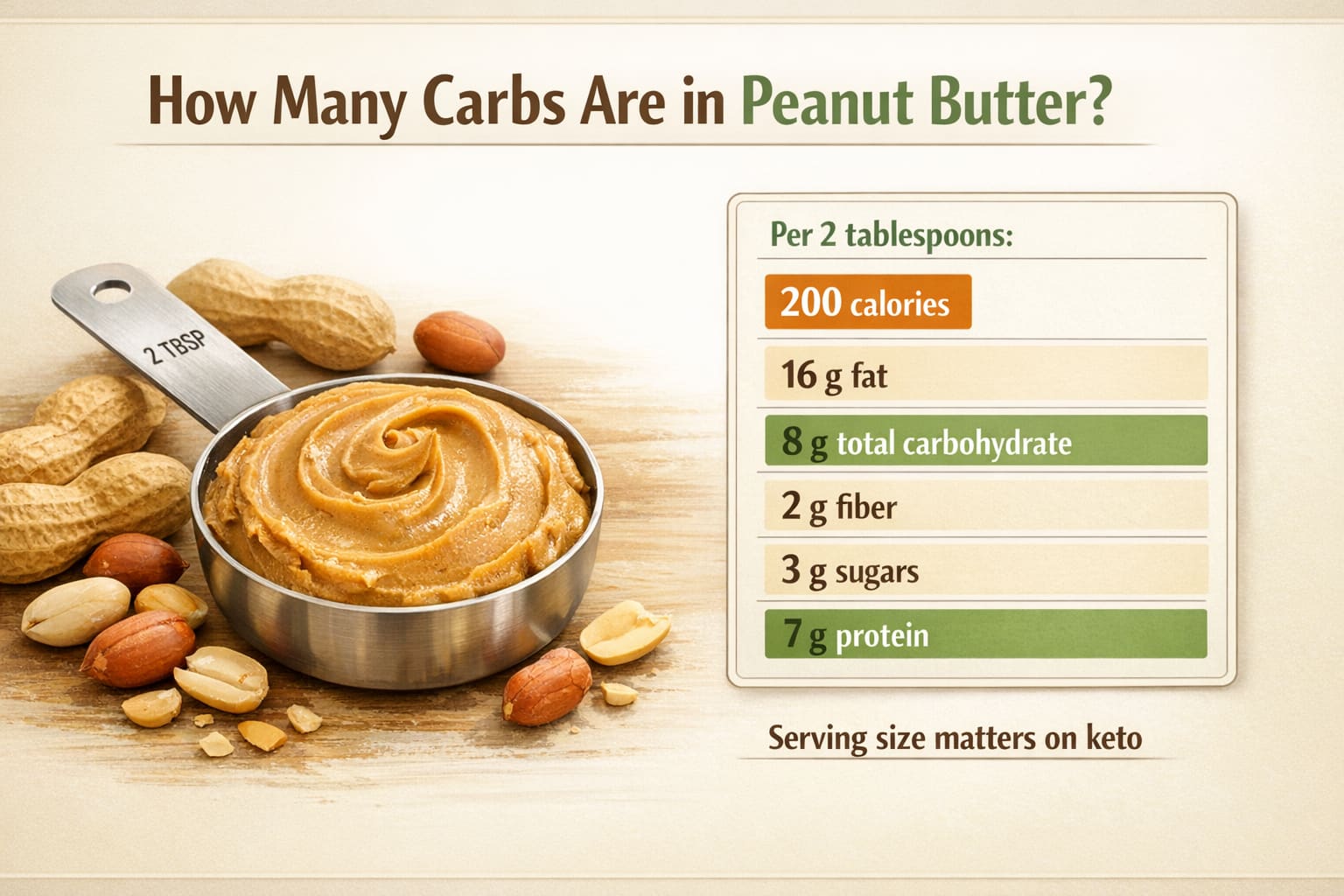 How Many Carbs Are in Peanut Butter?

2 TBSP

Per 2 tablespoons:

200 calories

16 g fat

8 g total carbohydrate

2 g fiber

3 g sugars

7 g protein

Serving size matters on keto